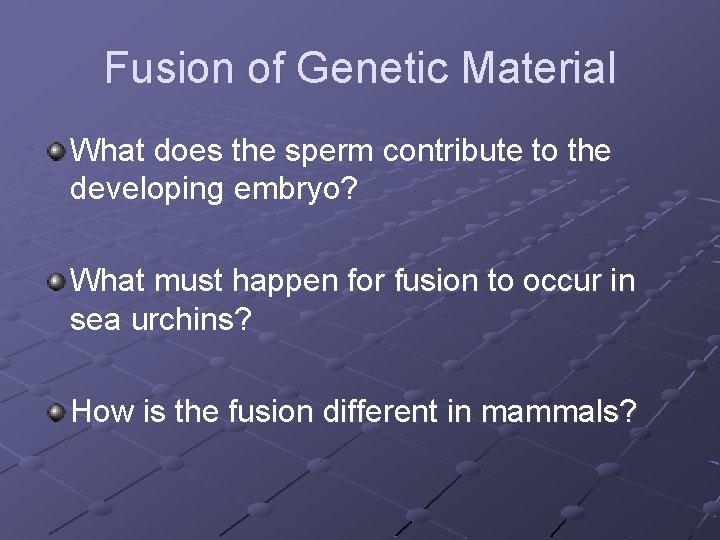 Fusion of Genetic Material

What does the sperm contribute to the developing embryo?

What must happen for fusion to occur in sea urchins?

How is the fusion different in mammals?